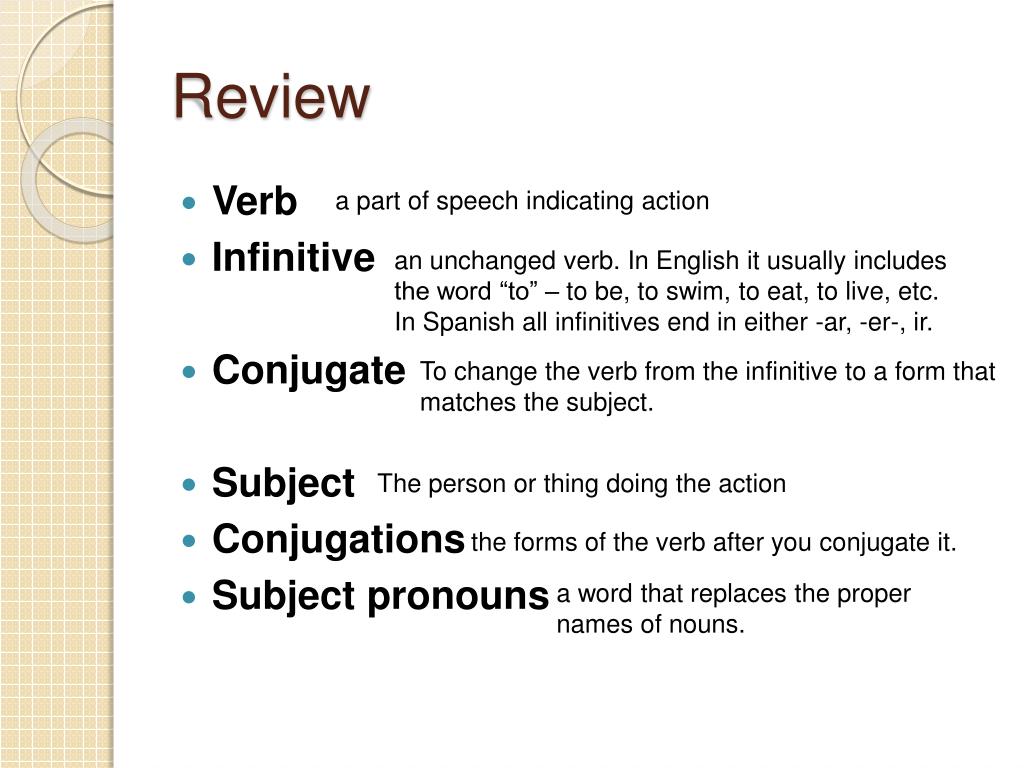 Review

- Verb a part of speech indicating action
- Infinitive an unchanged verb. In English it usually includes the word “to” – to be, to swim, to eat, to live, etc. In Spanish all infinitives end in either -ar, -er-, ir.
- Conjugate To change the verb from the infinitive to a form that matches the subject.
- Subject The person or thing doing the action
- Conjugations the forms of the verb after you conjugate it.
- Subject pronouns a word that replaces the proper names of nouns.